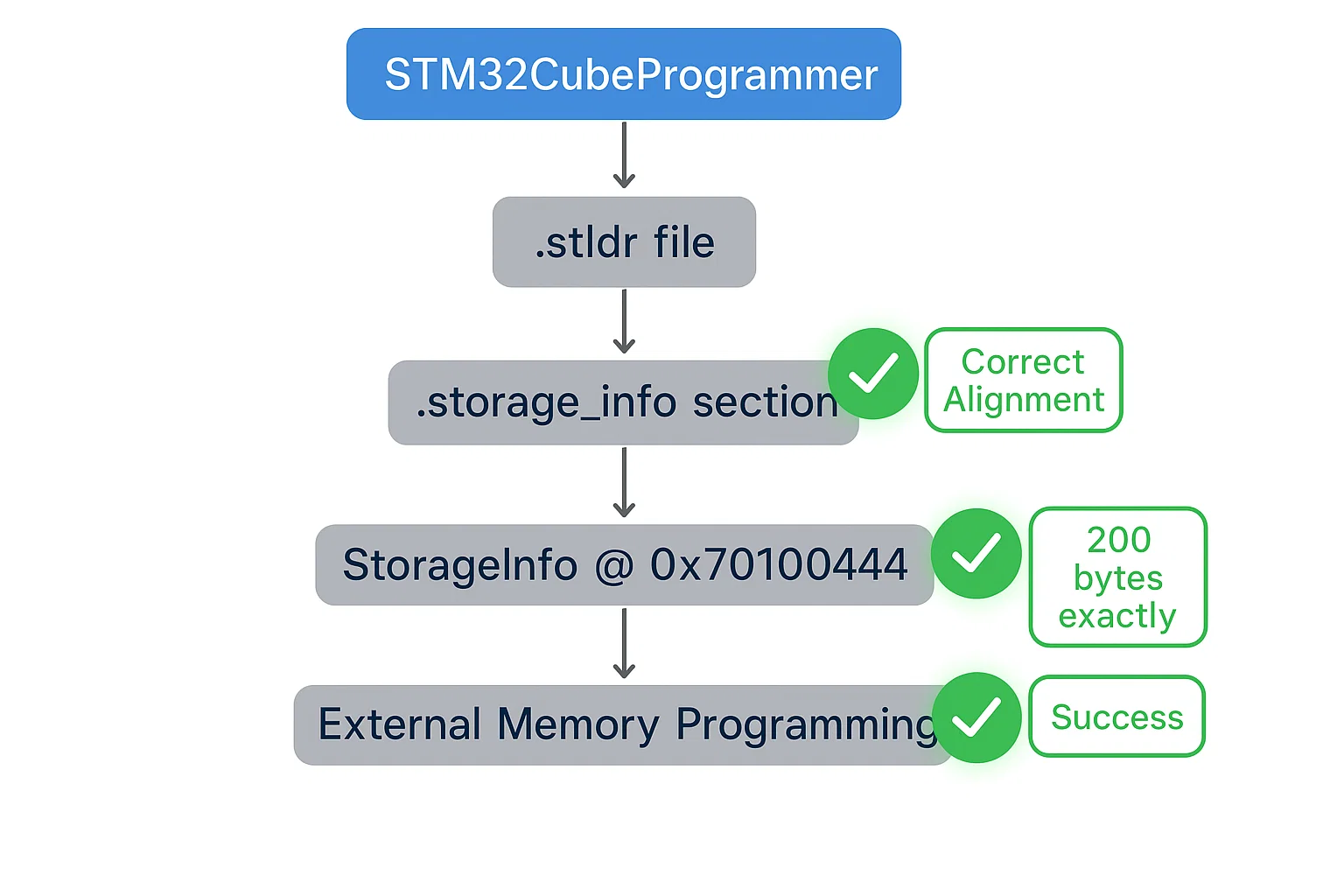 STM32CubeProgrammer

.stldr file

.storage_info section

Correct Alignment

StorageInfo @ 0x70100444

200 bytes exactly

External Memory Programming

Success